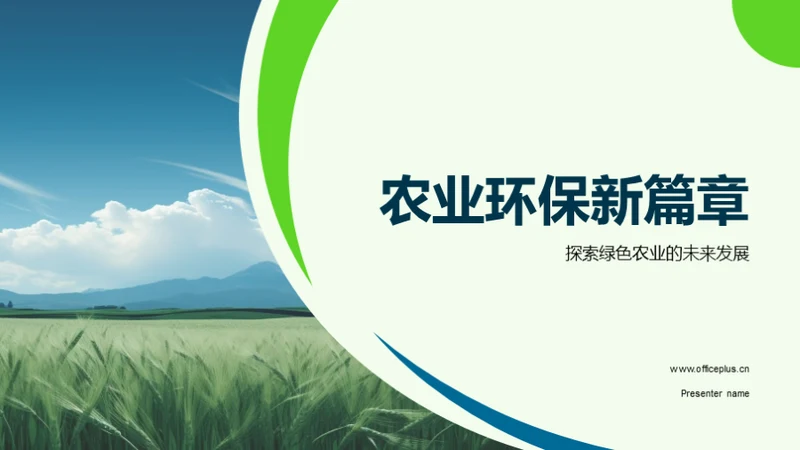 农业环保新篇章

探索绿色农业的未来发展

www.officeplus.cn

Presenter name